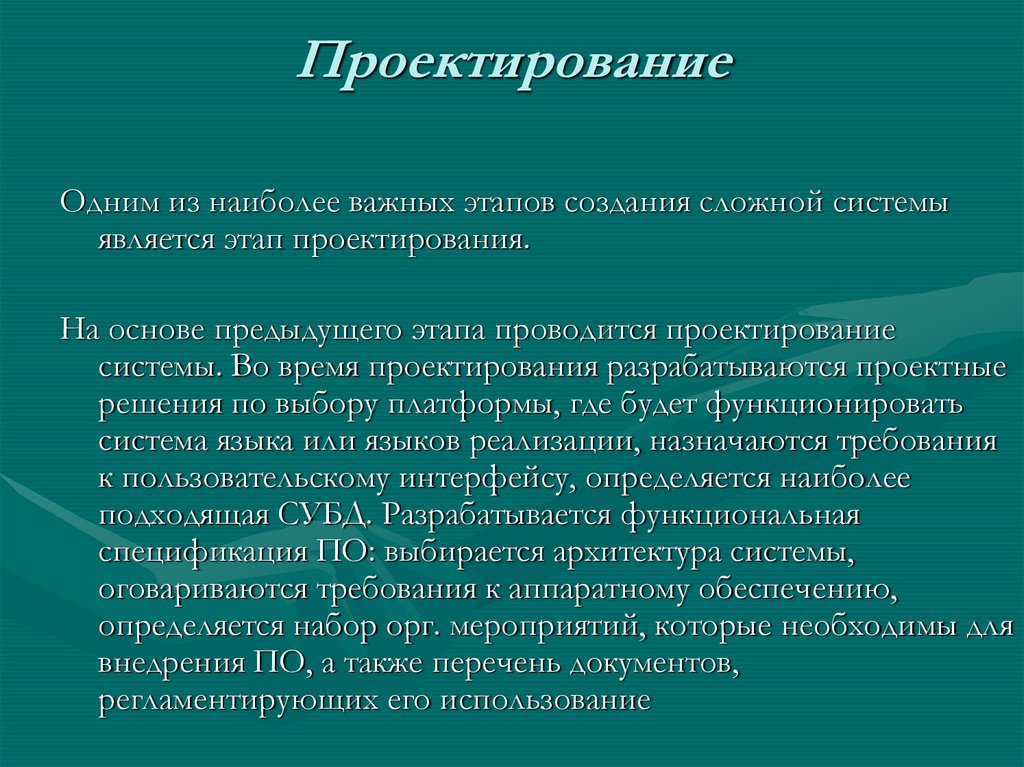 Проектирование

Одним из наиболее важных этапов создания сложной системы является этап проектирования.

На основе предыдущего этапа проводится проектирование системы. Во время проектирования разрабатываются проектные решения по выбору платформы, где будет функционировать система языка или языков реализации, назначаются требования к пользовательскому интерфейсу, определяется наиболее подходящая СУБД. Разрабатывается функциональная спецификация ПО: выбирается архитектура системы, оговариваются требования к аппаратному обеспечению, определяется набор орг. мероприятий, которые необходимы для внедрения ПО, а также перечень документов, регламентирующих его использование